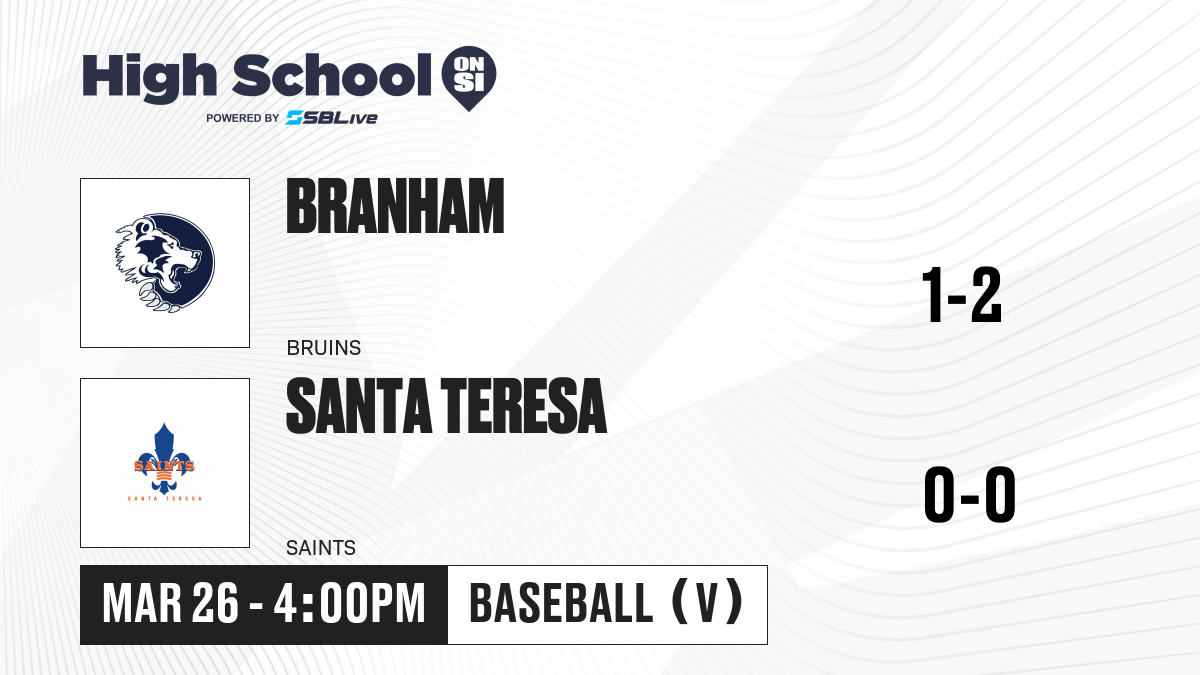 High School ON SI
POWERED BY SBLive

BRANHAM
BRUINS
1-2

SAINTS
SANTA TERESA

SANTA TERESA
SAINTS
0-0

MAR 26 - 4:00PM
BASEBALL (V)